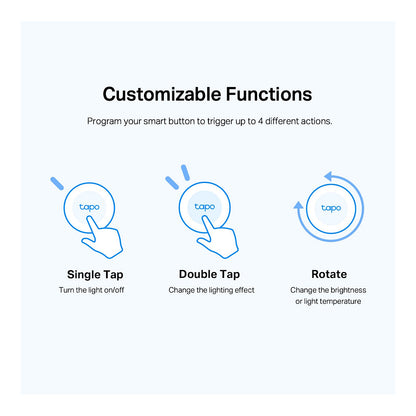 Customizable Functions

Program your smart button to trigger up to 4 different actions.

tapo

Single Tap

Turn the light on/off

tapo

Double Tap

Change the lighting effect

tapo

Rotate

Change the brightness or light temperature